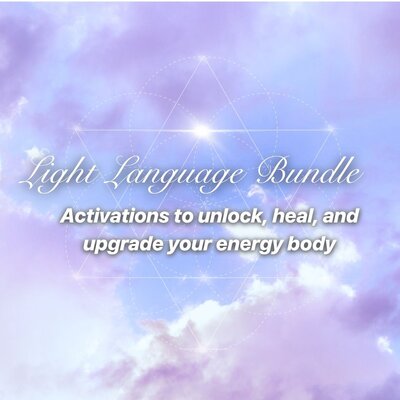 Light Language Bundle

Activations to unlock, heal, and upgrade your energy body